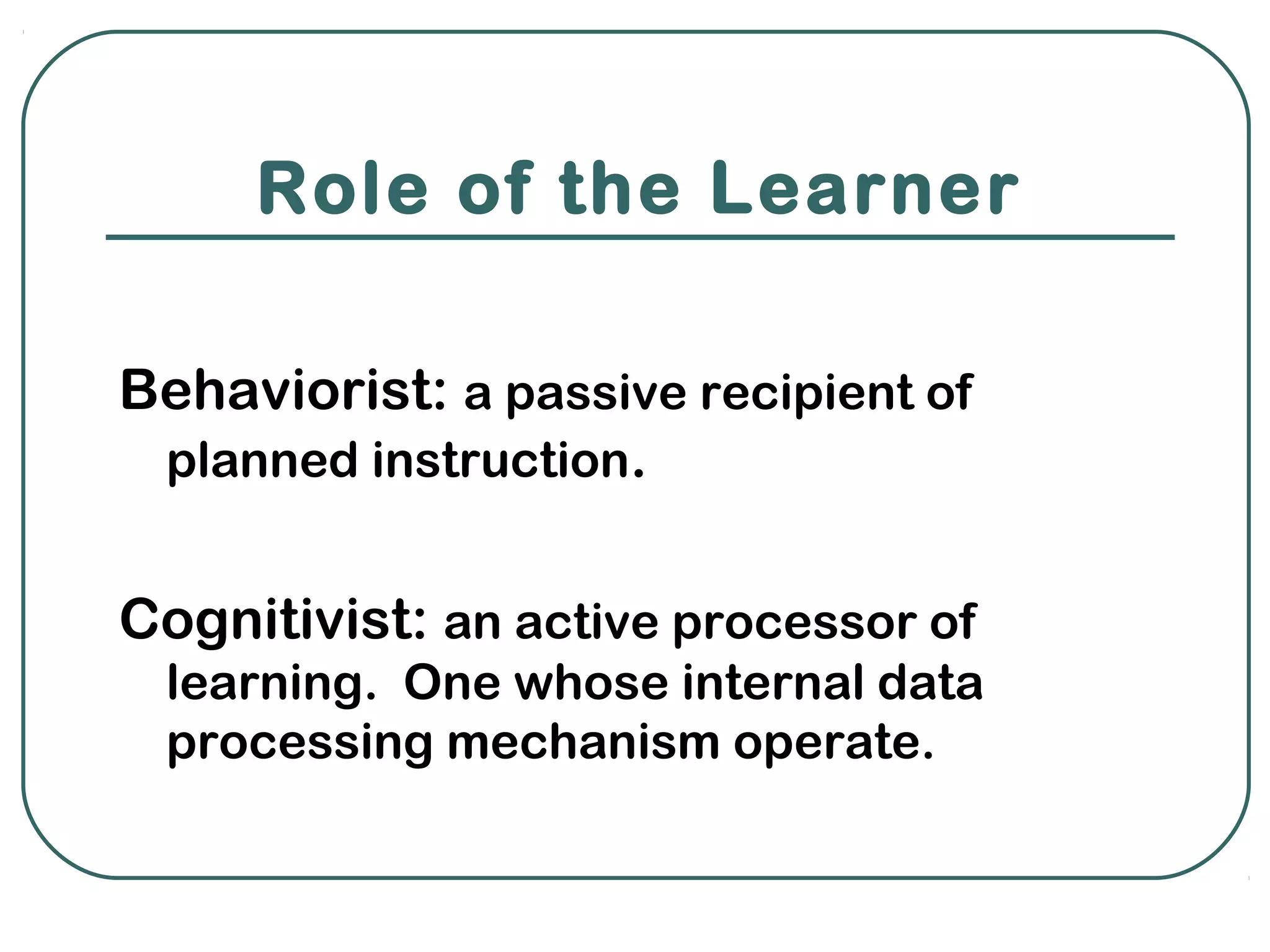 Role of the Learner

Behaviorist: a passive recipient of planned instruction.

Cognitivist: an active processor of learning. One whose internal data processing mechanism operate.